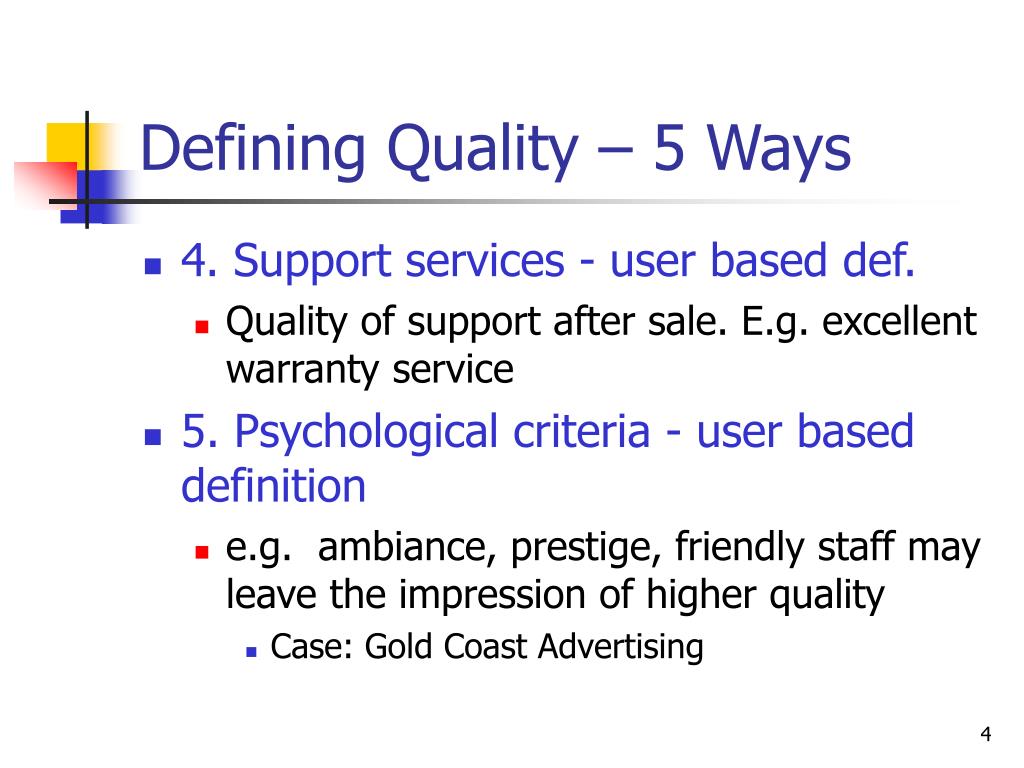 Defining Quality – 5 Ways

4. Support services - user based def.

Quality of support after sale. E.g. excellent warranty service

5. Psychological criteria - user based definition

e.g.  ambiance, prestige, friendly staff may leave the impression of higher quality

Case: Gold Coast Advertising

4